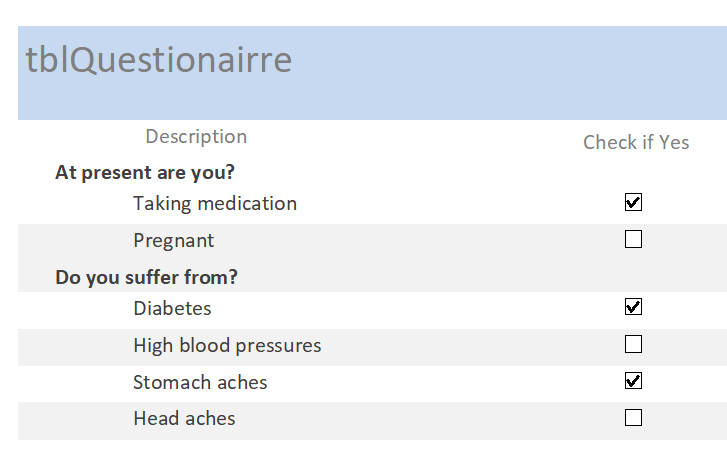 tblQuestionairre

| Description | Check if Yes |
|---|---|
| **At present are you?** | |
| Taking medication | ☑ |
| Pregnant | ☐ |
| **Do you suffer from?** | |
| Diabetes | ☑ |
| High blood pressures | ☐ |
| Stomach aches | ☑ |
| Head aches | ☐ |